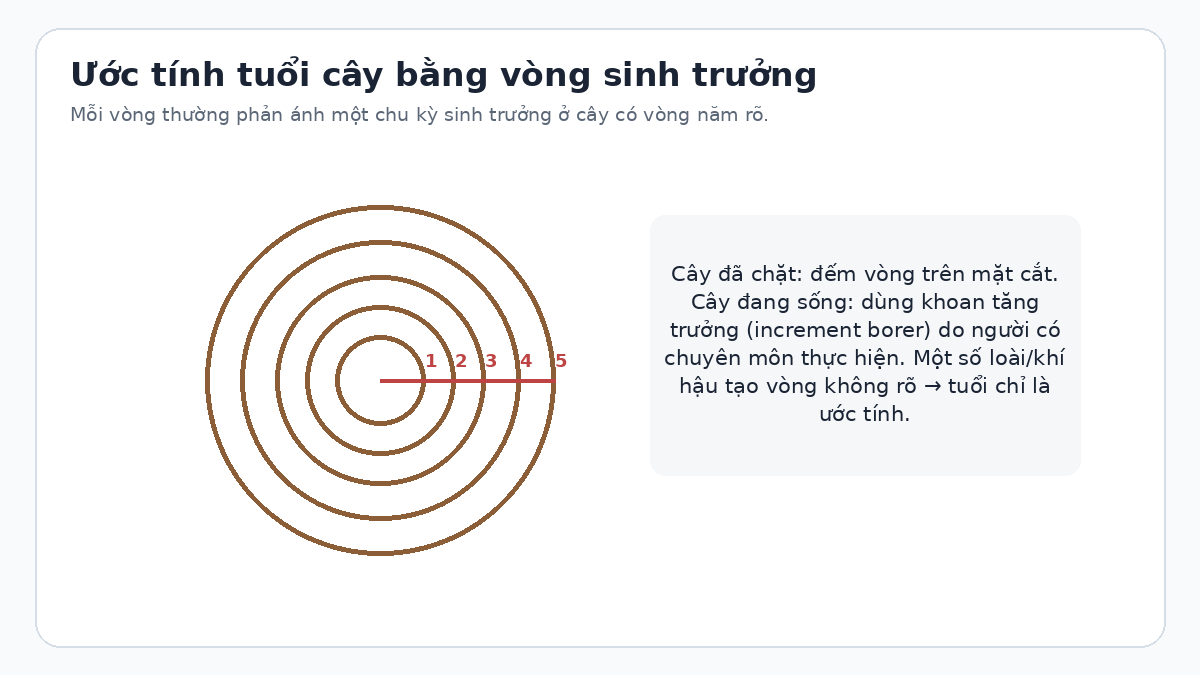 Ước tính tuổi cây bằng vòng sinh trưởng

Mỗi vòng thường phản ánh một chu kỳ sinh trưởng ở cây có vòng năm rõ.

1 2 3 4 5

Cây đã chặt: đếm vòng trên mặt cắt. Cây đang sống: dùng khoan tăng trưởng (increment borer) do người có chuyên môn thực hiện. Một số loài/khí hậu tạo vòng không rõ → tuổi chỉ là ước tính.